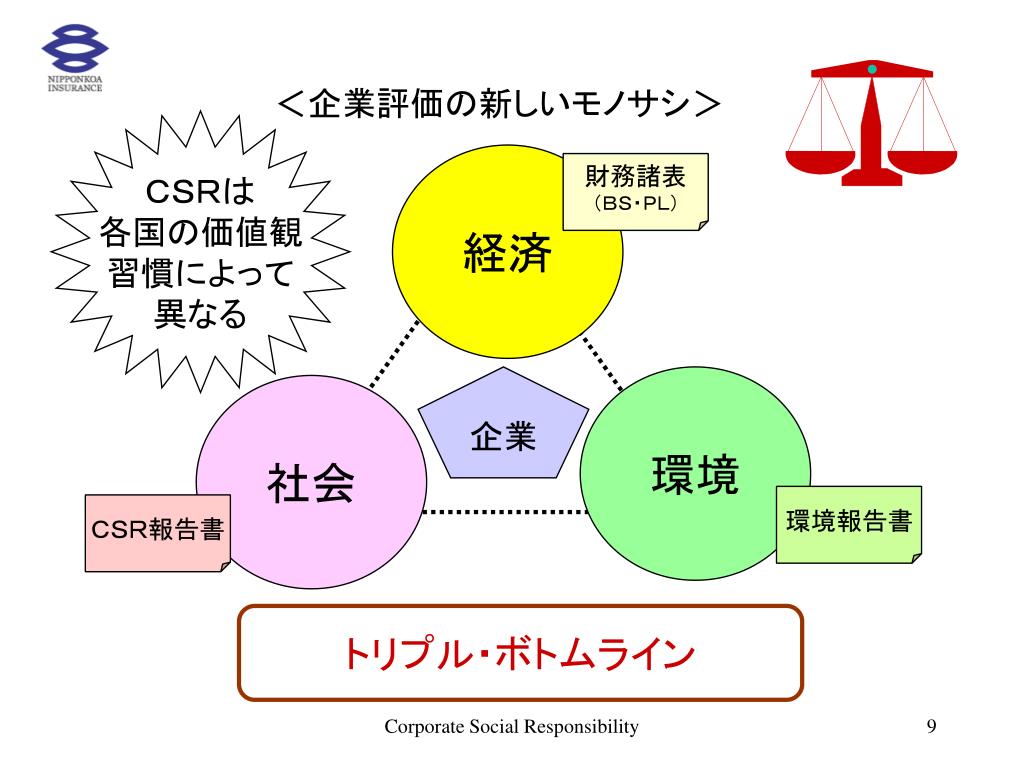 NIPPONKOA INSURANCE

＜企業評価の新しいモノサシ＞

CSRは
各国の価値観
習慣によって
異なる

財務諸表
（BS・PL）

経済

企業

社会

環境

CSR報告書

環境報告書

トリプル・ボトムライン

Corporate Social Responsibility

9